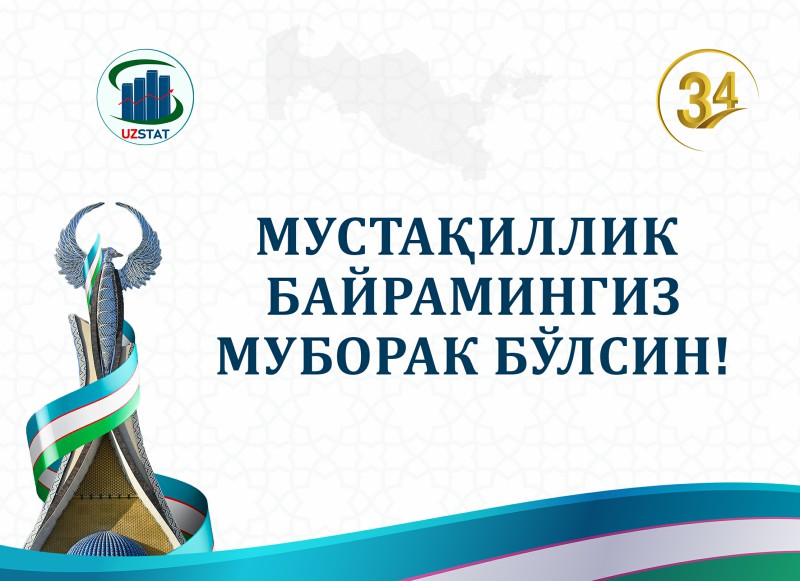 UZSTAT

34

МУСТАҚИЛЛИК БАЙРАМИНГИЗ МУБОРАК БЎЛСИН!